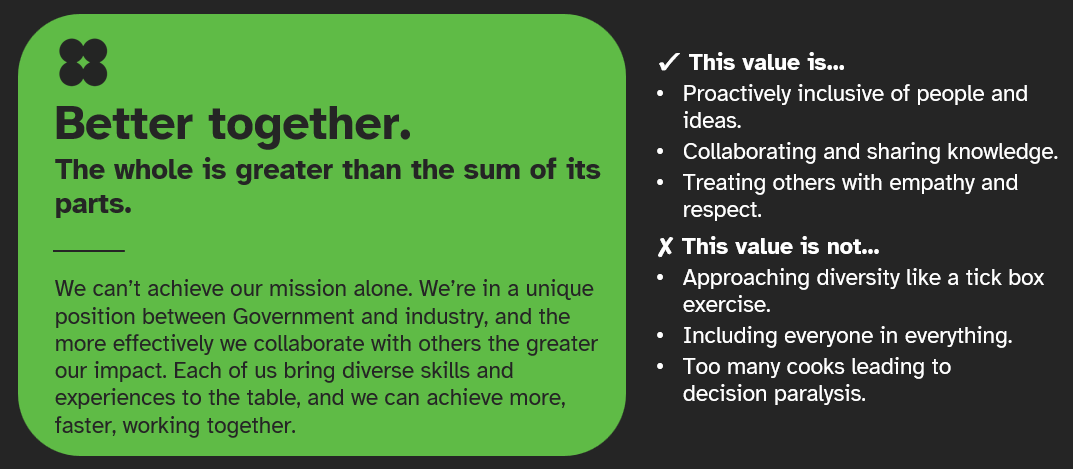 Better together.

The whole is greater than the sum of its parts.

We can't achieve our mission alone. We're in a unique position between Government and industry, and the more effectively we collaborate with others the greater our impact. Each of us bring diverse skills and experiences to the table, and we can achieve more, faster, working together.

✓ This value is...
• Proactively inclusive of people and ideas.
• Collaborating and sharing knowledge.
• Treating others with empathy and respect.

✗ This value is not...
• Approaching diversity like a tick box exercise.
• Including everyone in everything.
• Too many cooks leading to decision paralysis.